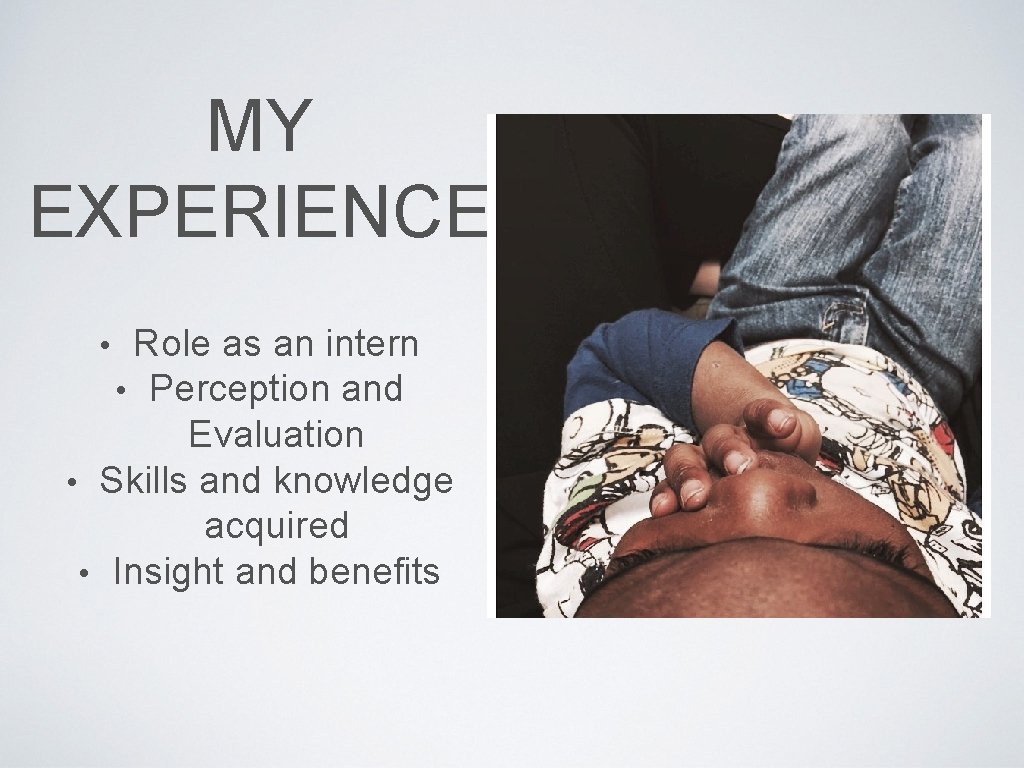 MY EXPERIENCE

• Role as an intern
• Perception and Evaluation
• Skills and knowledge acquired
• Insight and benefits